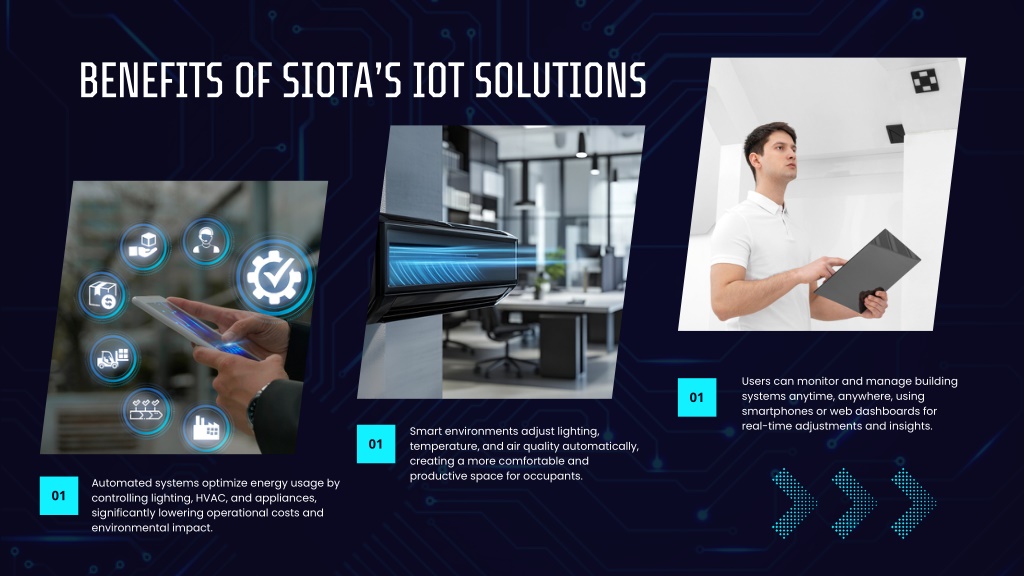 BENEFITS OF SIOTA'S IOT SOLUTIONS

01

Automated systems optimize energy usage by controlling lighting, HVAC, and appliances, significantly lowering operational costs and environmental impact.

01

Smart environments adjust lighting, temperature, and air quality automatically, creating a more comfortable and productive space for occupants.

01

Users can monitor and manage building systems anytime, anywhere, using smartphones or web dashboards for real-time adjustments and insights.